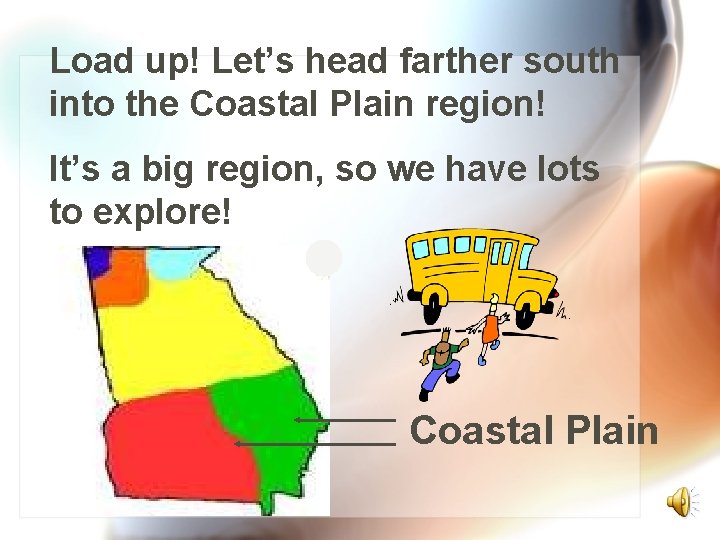 Load up! Let's head farther south into the Coastal Plain region!

It's a big region, so we have lots to explore!

Coastal Plain